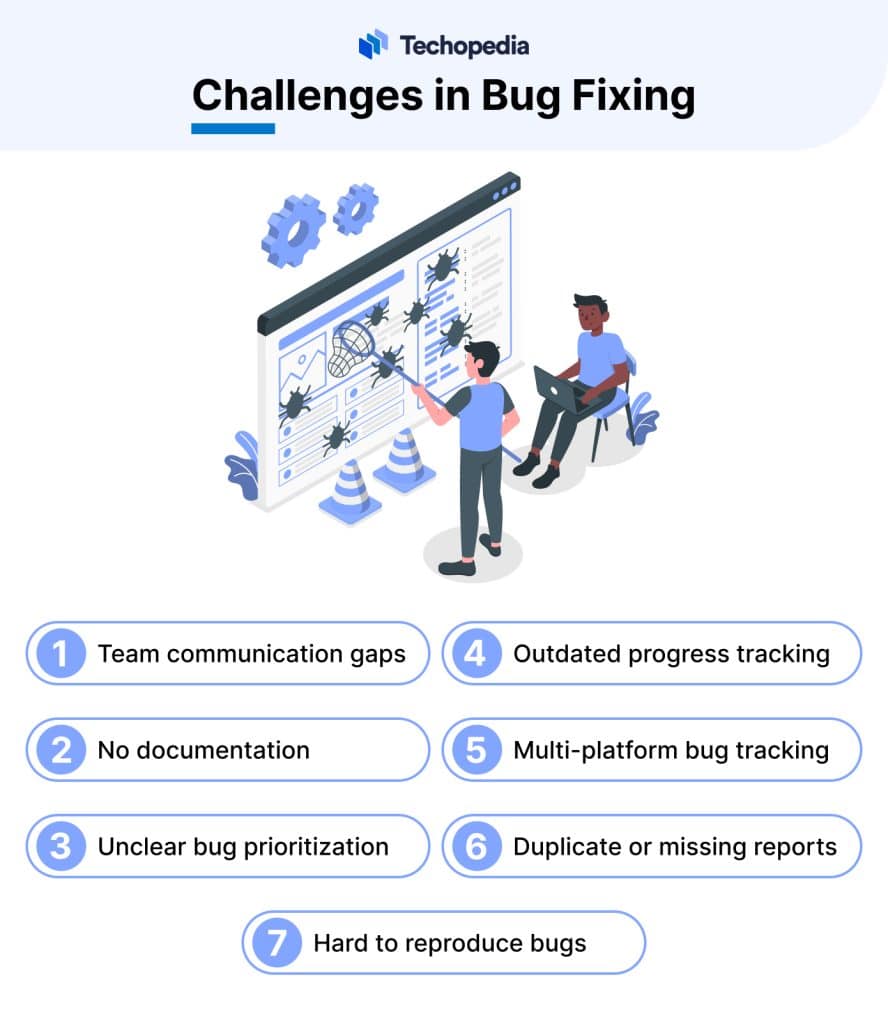 Techopedia

Challenges in Bug Fixing

1 Team communication gaps

2 No documentation

3 Unclear bug prioritization

4 Outdated progress tracking

5 Multi-platform bug tracking

6 Duplicate or missing reports

7 Hard to reproduce bugs